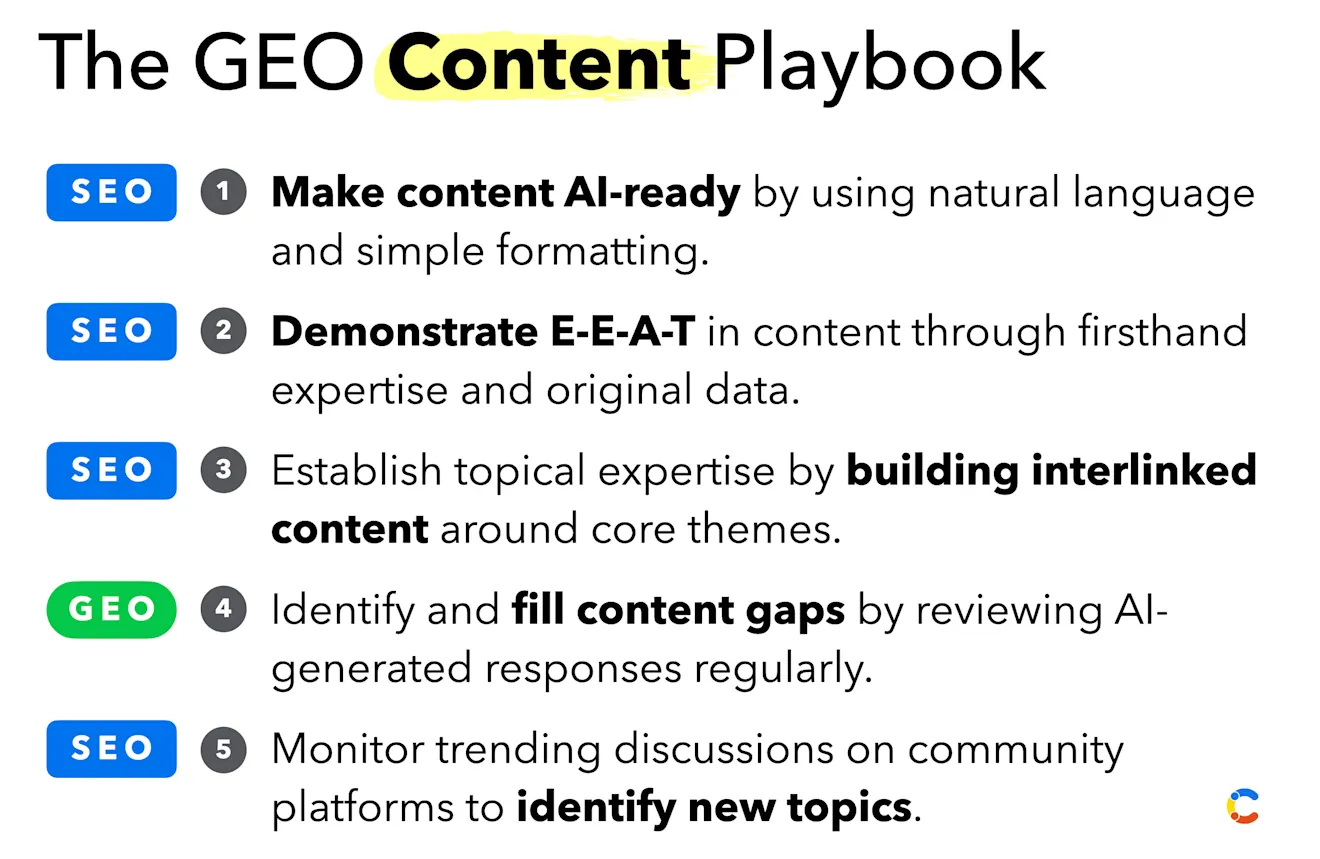 The GEO Content Playbook

SEO 1 Make content AI-ready by using natural language and simple formatting.

SEO 2 Demonstrate E-E-A-T in content through firsthand expertise and original data.

SEO 3 Establish topical expertise by building interlinked content around core themes.

GEO 4 Identify and fill content gaps by reviewing AI-generated responses regularly.

SEO 5 Monitor trending discussions on community platforms to identify new topics.